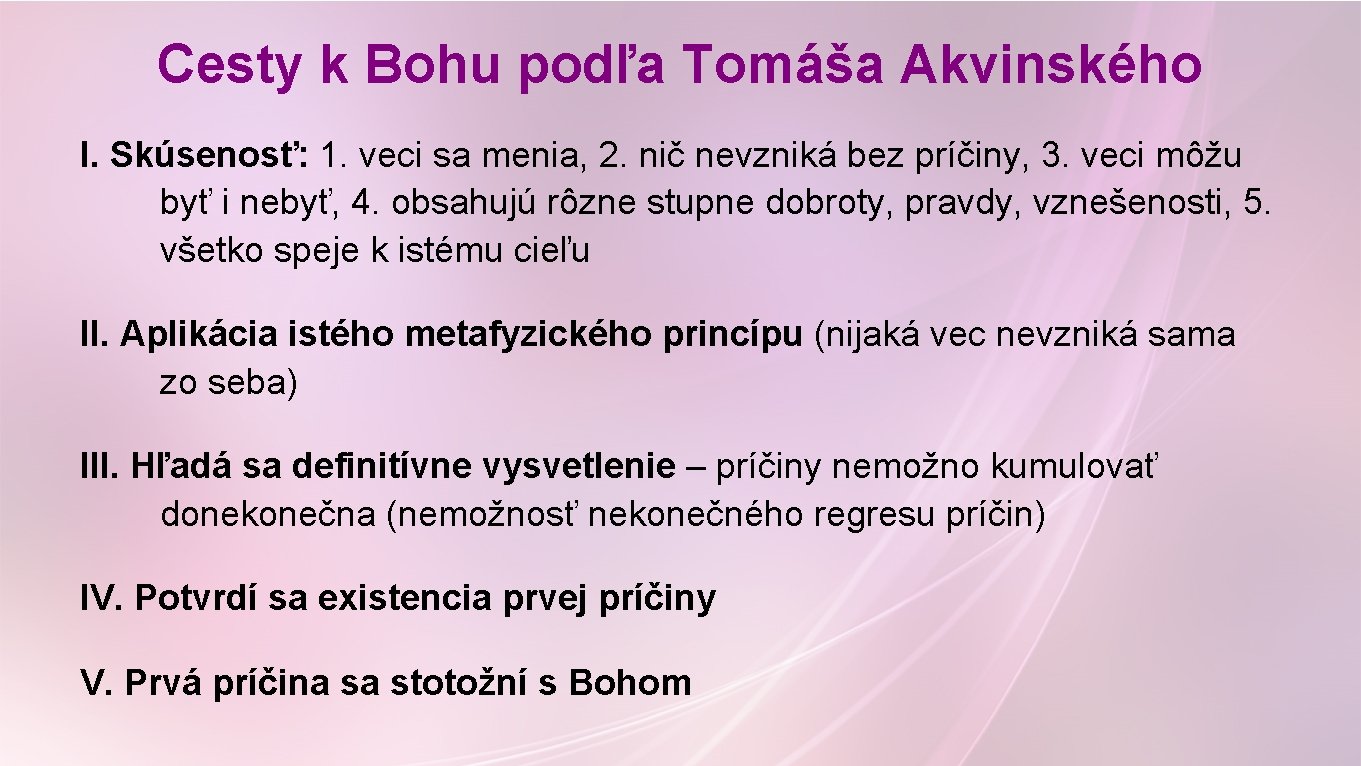 Cesty k Bohu podľa Tomáša Akvinského

I. Skúsenosť: 1. veci sa menia, 2. nič nevzniká bez príčiny, 3. veci môžu byť i nebyť, 4. obsahujú rôzne stupne dobroty, pravdy, vznešenosti, 5. všetko speje k istému cieľu

II. Aplikácia istého metafyzického princípu (nijaká vec nevzniká sama zo seba)

III. Hľadá sa definitívne vysvetlenie – príčiny nemožno kumulovať donekonečna (nemožnosť nekonečného regresu príčin)

IV. Potvrdí sa existencia prvej príčiny

V. Prvá príčina sa stotožní s Bohom